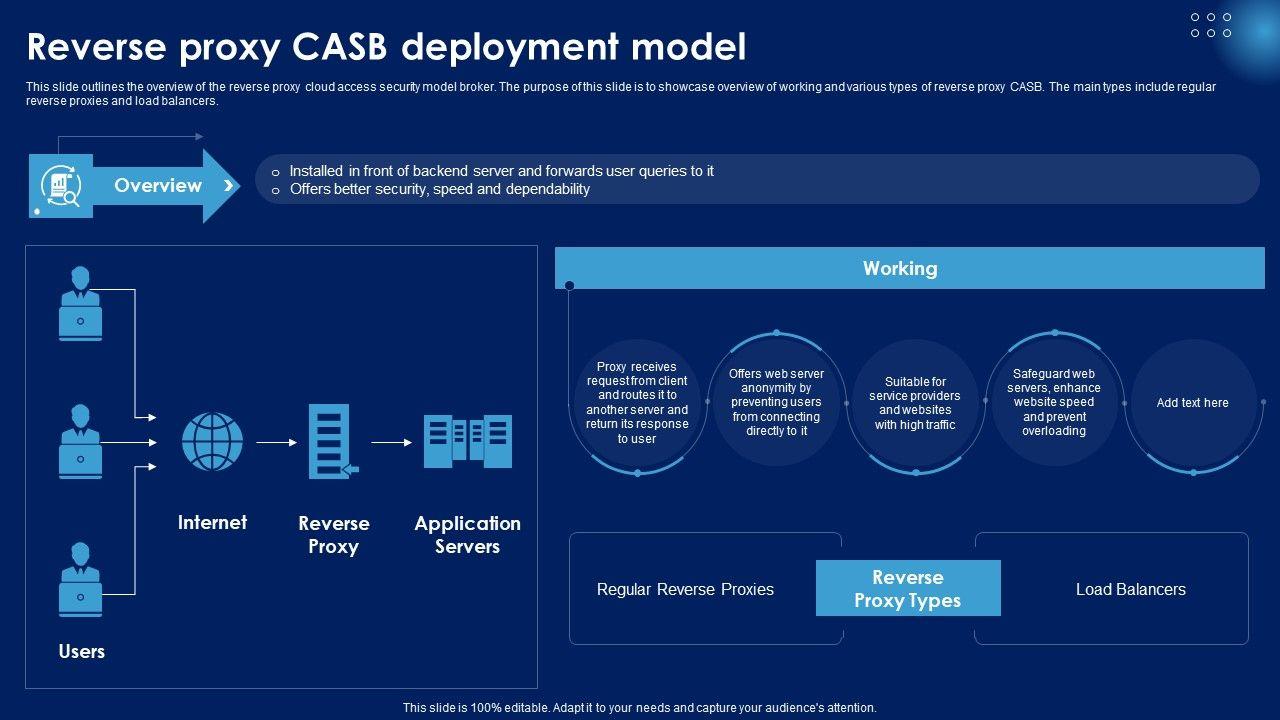 Reverse proxy CASB deployment model

This slide outlines the overview of the reverse proxy cloud access security model broker. The purpose of this slide is to showcase overview of working and various types of reverse proxy CASB. The main types include regular reverse proxies and load balancers.

Overview

o Installed in front of backend server and forwards user queries to it
o Offers better security, speed and dependability

Internet

Reverse Proxy

Application Servers

Users

Working

Proxy receives request from client and routes it to another server and return its response to user

Offers web server anonymity by preventing users from connecting directly to it

Suitable for service providers and websites with high traffic

Safeguard web servers, enhance website speed and prevent overloading

Add text here

Regular Reverse Proxies

Reverse Proxy Types

Load Balancers

This slide is 100% editable. Adapt it to your needs and capture your audience's attention.